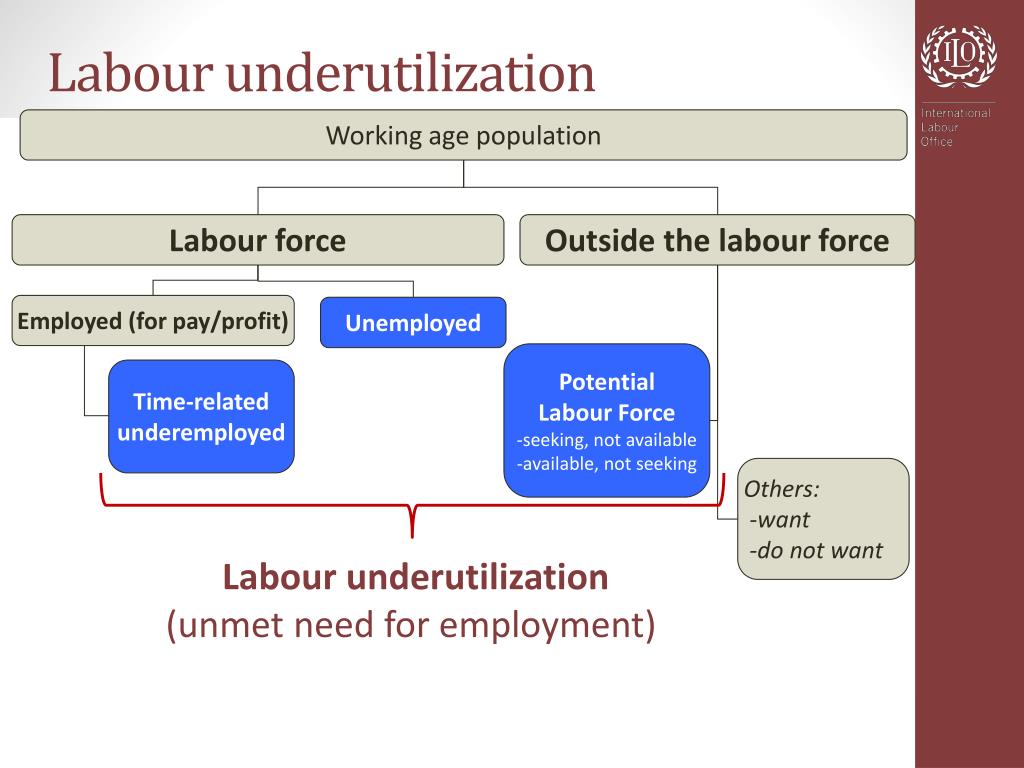 Labour underutilization

ILO

International Labour Office

Working age population

Labour force

Outside the labour force

Employed (for pay/profit)

Unemployed

Time-related underemployed

Potential Labour Force
-seeking, not available
-available, not seeking

Others:
-want
-do not want

Labour underutilization
(unmet need for employment)